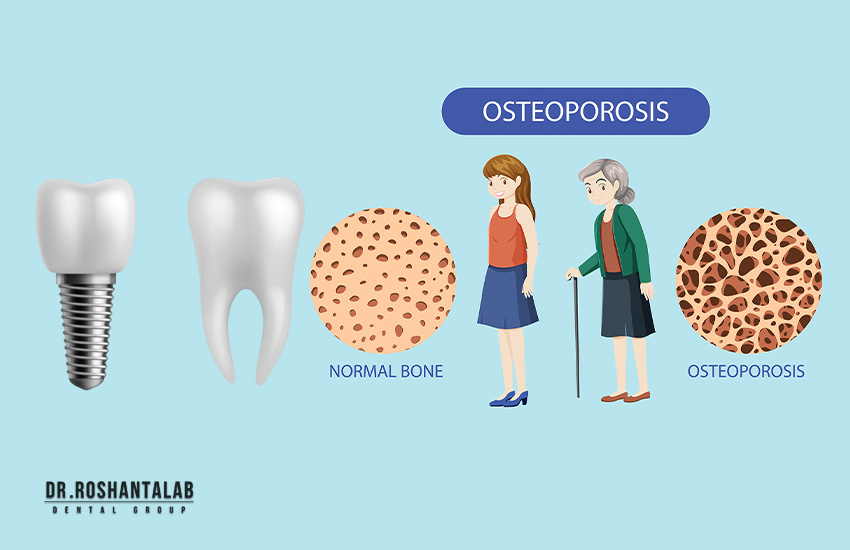 OSTEOPOROSIS

NORMAL BONE

OSTEOPOROSIS

DR.ROSHANTALAB
DENTAL GROUP